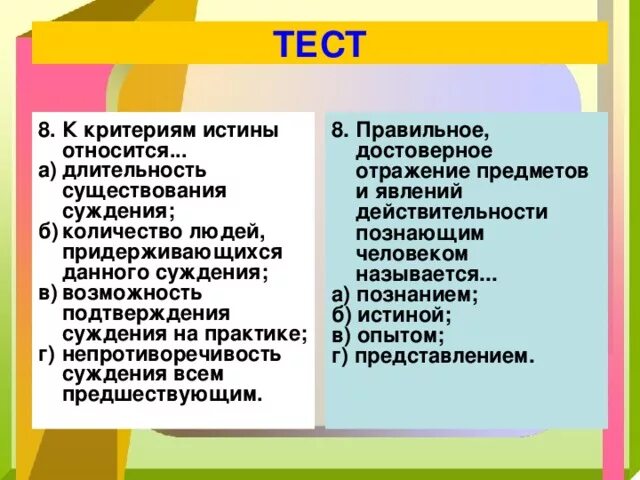 ТЕСТ

8. К критериям истины относится...
а) длительность существования суждения;
б) количество людей, придерживающихся данного суждения;
в) возможность подтверждения суждения на практике;
г) непротиворечивость суждения всем предшествующим.

8. Правильное, достоверное отражение предметов и явлений действительности познающим человеком называется...
а) познанием;
б) истиной;
в) опытом;
г) представлением.